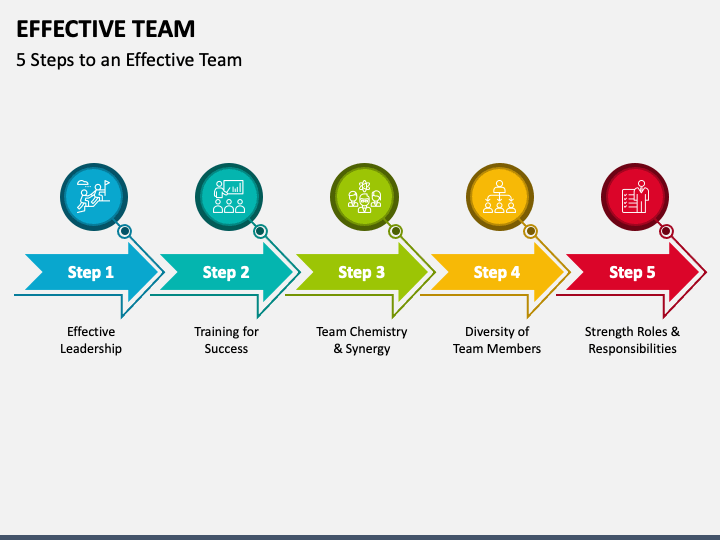 EFFECTIVE TEAM

5 Steps to an Effective Team

Step 1

Effective Leadership

Step 2

Training for Success

Step 3

Team Chemistry & Synergy

Step 4

Diversity of Team Members

Step 5

Strength Roles & Responsibilities